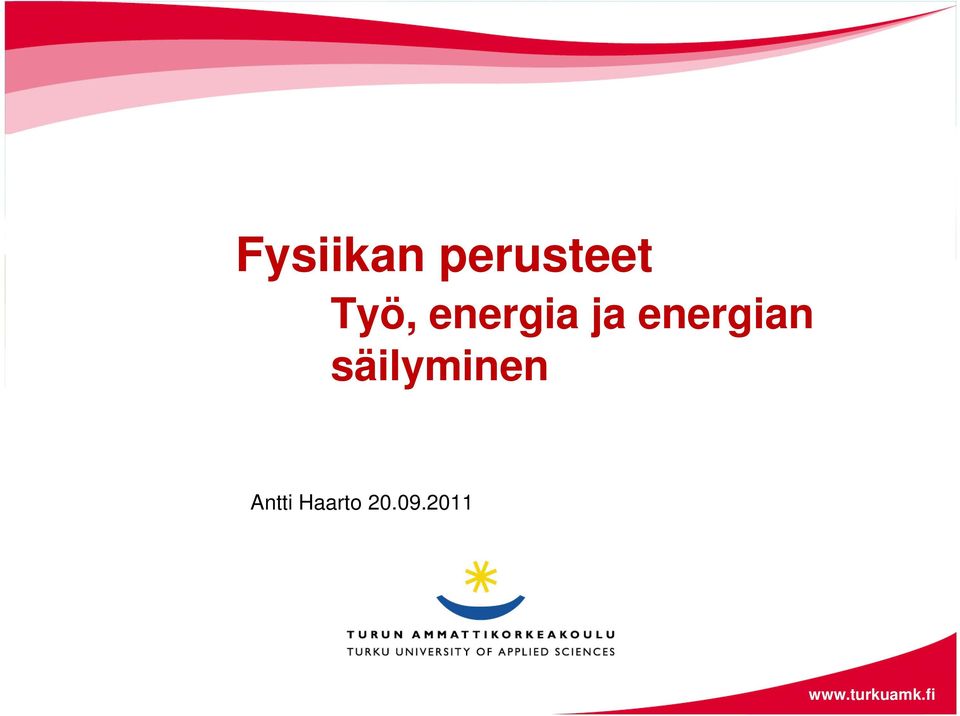 Fysiikan perusteet
Työ, energia ja energian säilyminen

Antti Haarto 20.09.2011

TURUN AMMATTIKORKEAKOULU
TURKU UNIVERSITY OF APPLIED SCIENCES

www.turkuamk.fi